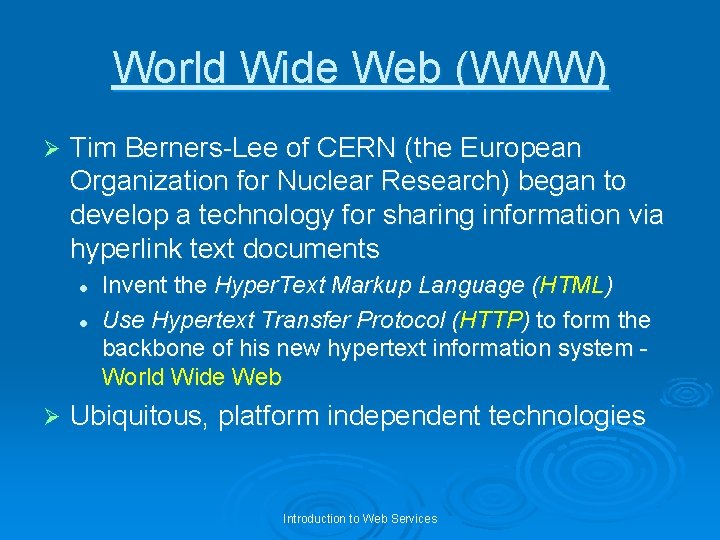 World Wide Web (WWW)

➢ Tim Berners-Lee of CERN (the European Organization for Nuclear Research) began to develop a technology for sharing information via hyperlink text documents

• Invent the HyperText Markup Language (HTML)

• Use Hypertext Transfer Protocol (HTTP) to form the backbone of his new hypertext information system - World Wide Web

➢ Ubiquitous, platform independent technologies

Introduction to Web Services